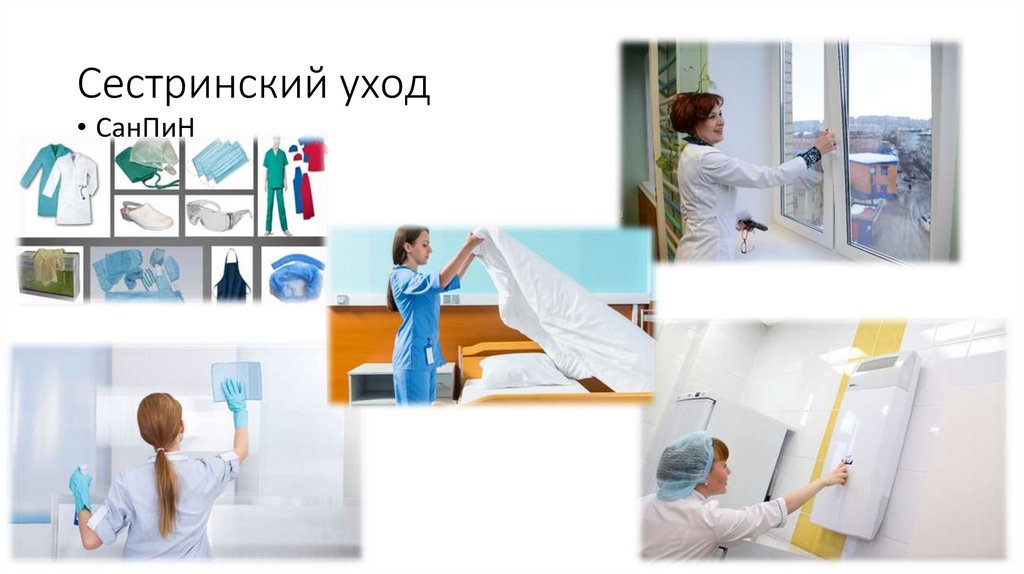 Сестринский уход

• СанПиН